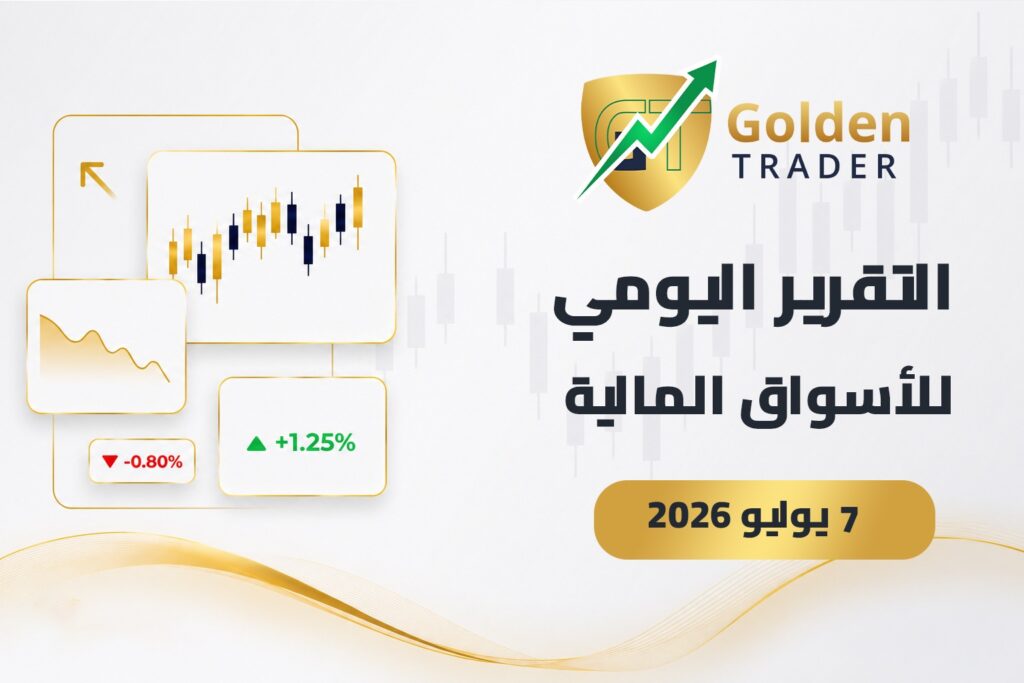 Golden
TRADER

التقرير اليومي
للأسواق المالية

7 يوليو 2026

▼ -0.80%

▲ +1.25%